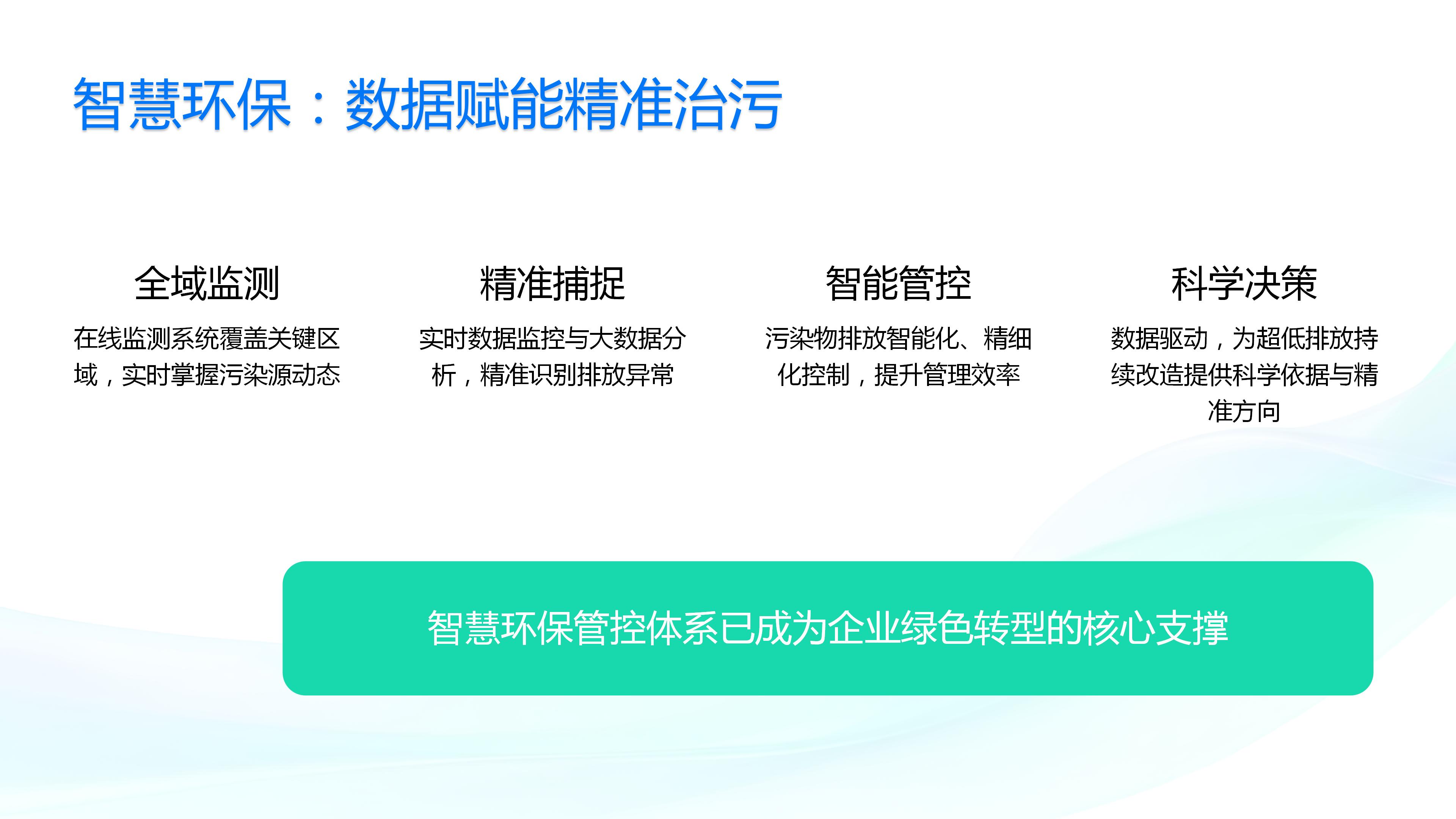 智慧环保：数据赋能精准治污

全域监测

在线监测系统覆盖关键区域，实时掌握污染源动态

精准捕捉

实时数据监控与大数据分析，精准识别排放异常

智能管控

污染物排放智能化、精细化控制，提升管理效率

科学决策

数据驱动，为超低排放持续改造提供科学依据与精准方向

智慧环保管控体系已成为企业绿色转型的核心支撑